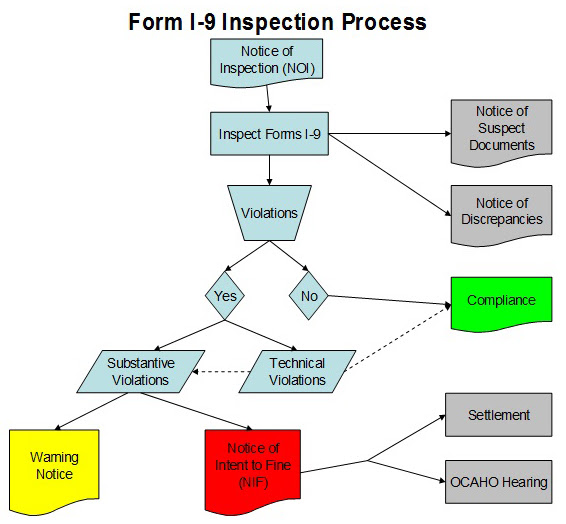 Form I-9 Inspection Process

Notice of Inspection (NOI)

Inspect Forms I-9

Notice of Suspect Documents

Notice of Discrepancies

Violations

Yes

No

Compliance

Substantive Violations

Technical Violations

Warning Notice

Notice of Intent to Fine (NIF)

Settlement

OCAHO Hearing